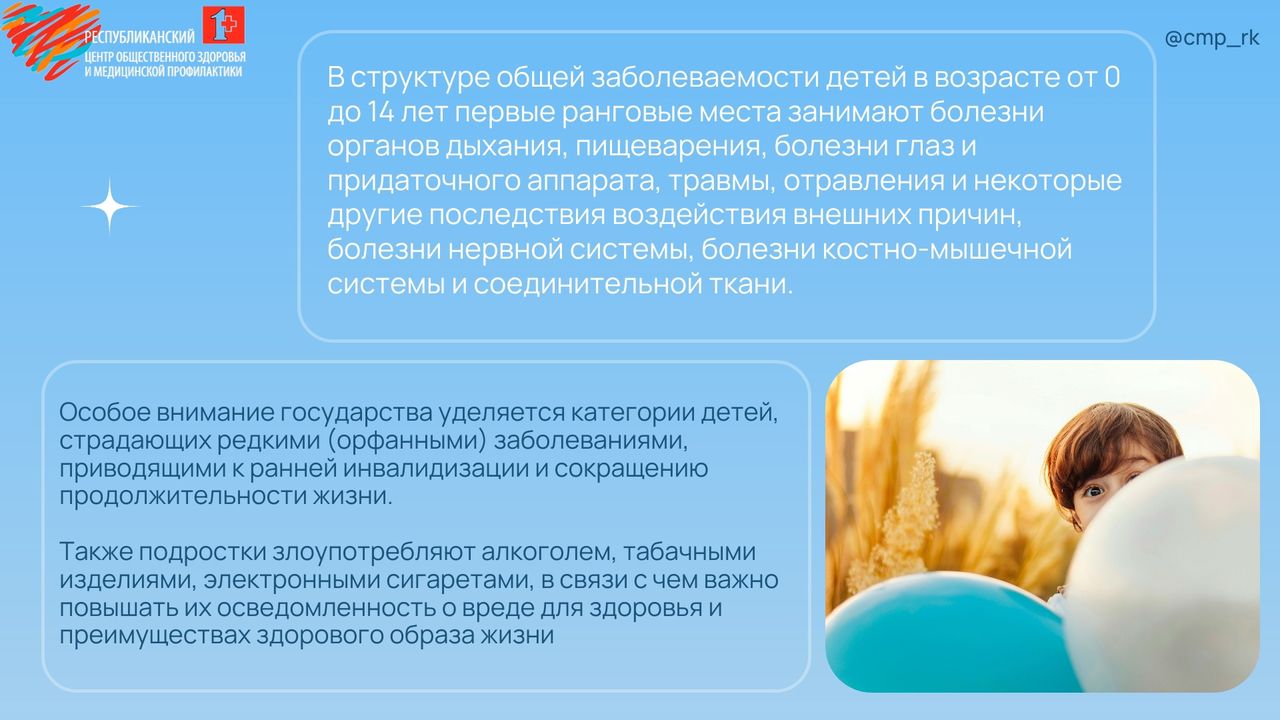 РЕСПУБЛИКАНСКИЙ
ЦЕНТР ОБЩЕСТВЕННОГО ЗДОРОВЬЯ И МЕДИЦИНСКОЙ ПРОФИЛАКТИКИ

@cmp_rk

В структуре общей заболеваемости детей в возрасте от 0 до 14 лет первые ранговые места занимают болезни органов дыхания, пищеварения, болезни глаз и придаточного аппарата, травмы, отравления и некоторые другие последствия воздействия внешних причин, болезни нервной системы, болезни костно-мышечной системы и соединительной ткани.

Особое внимание государства уделяется категории детей, страдающих редкими (орфанными) заболеваниями, приводящими к ранней инвалидизации и сокращению продолжительности жизни.

Также подростки злоупотребляют алкоголем, табачными изделиями, электронными сигаретами, в связи с чем важно повышать их осведомленность о вреде для здоровья и преимуществах здорового образа жизни